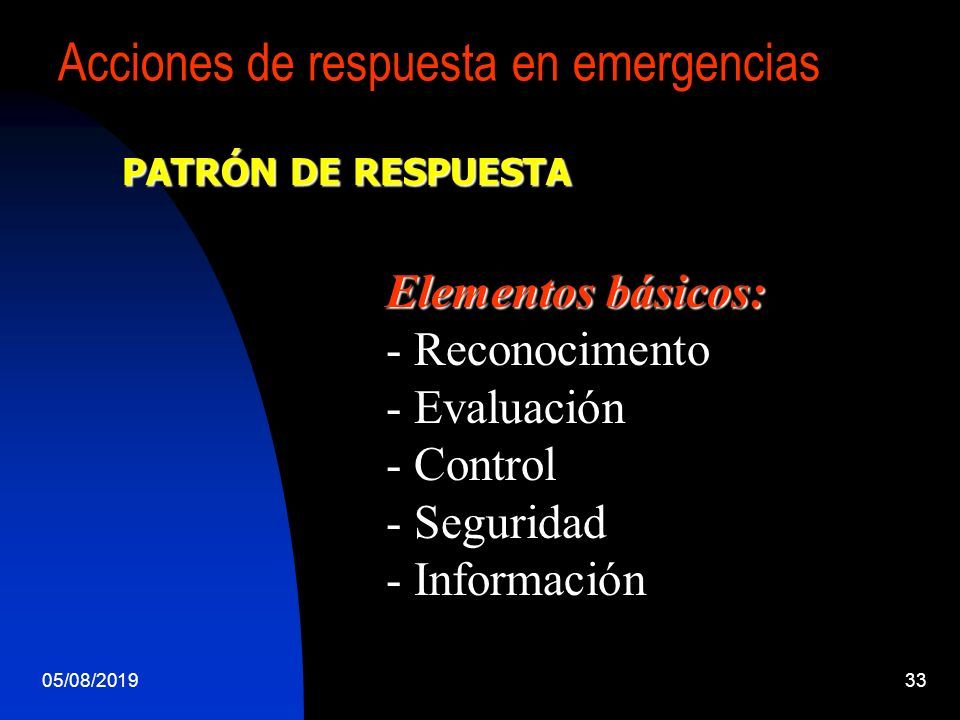 Acciones de respuesta en emergencias

PATRÓN DE RESPUESTA

Elementos básicos:
- Reconocimento
- Evaluación
- Control
- Seguridad
- Información

05/08/2019

33